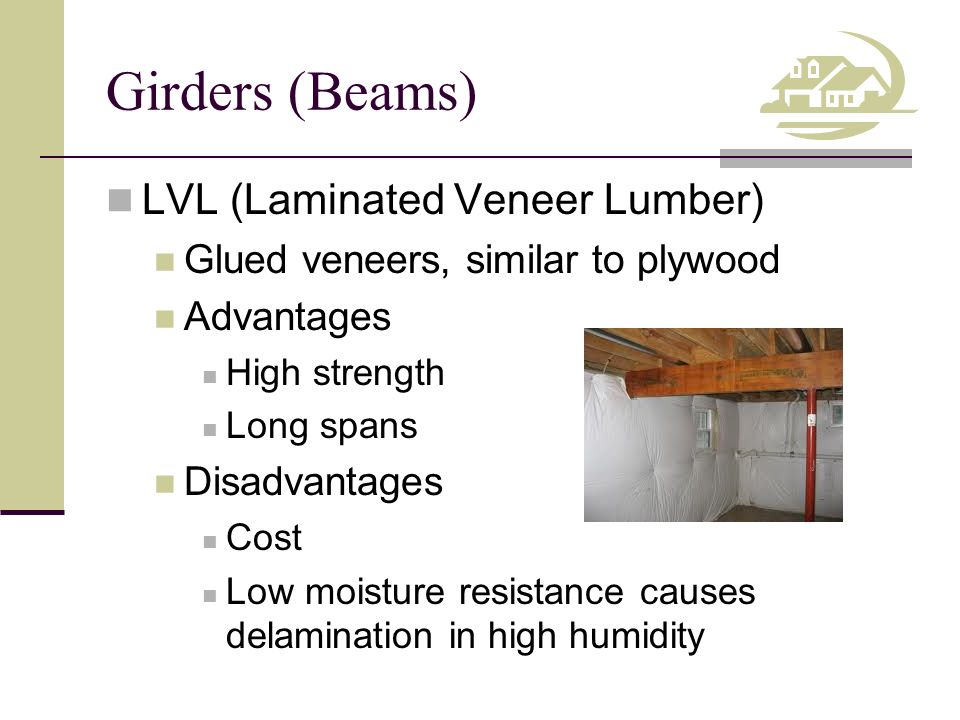 Girders (Beams)

LVL (Laminated Veneer Lumber)

Glued veneers, similar to plywood

Advantages

High strength

Long spans

Disadvantages

Cost

Low moisture resistance causes delamination in high humidity